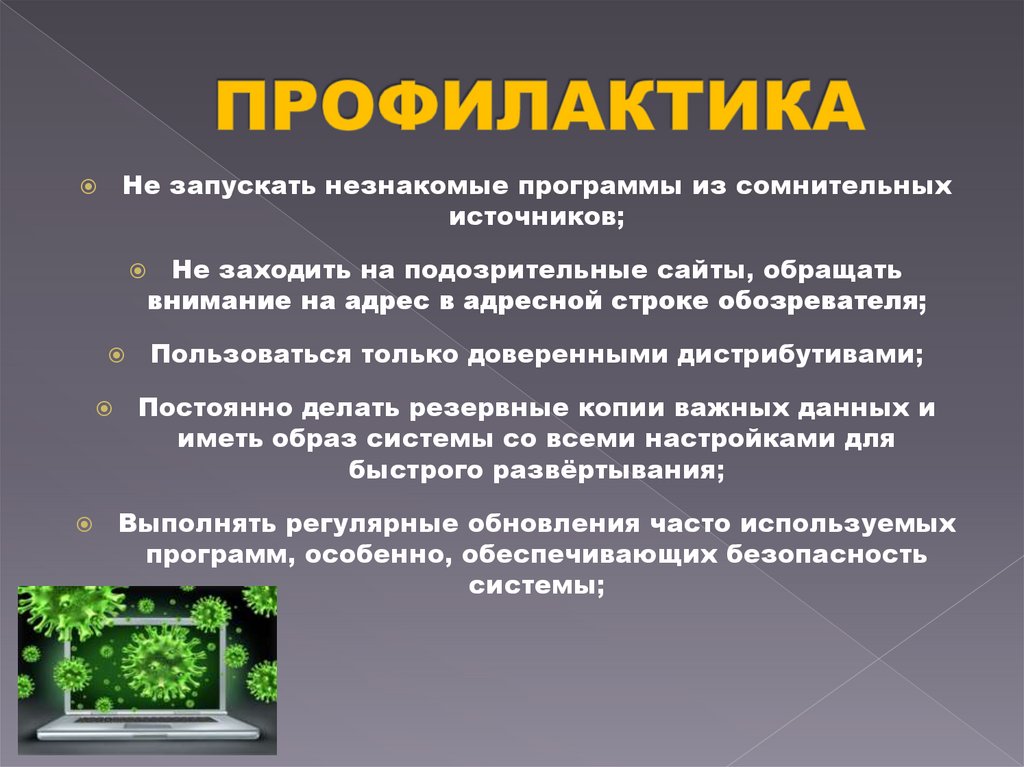 ПРОФИЛАКТИКА

Не запускать незнакомые программы из сомнительных источников;

Не заходить на подозрительные сайты, обращать внимание на адрес в адресной строке обозревателя;

Пользоваться только доверенными дистрибутивами;

Постоянно делать резервные копии важных данных и иметь образ системы со всеми настройками для быстрого развёртывания;

Выполнять регулярные обновления часто используемых программ, особенно, обеспечивающих безопасность системы;